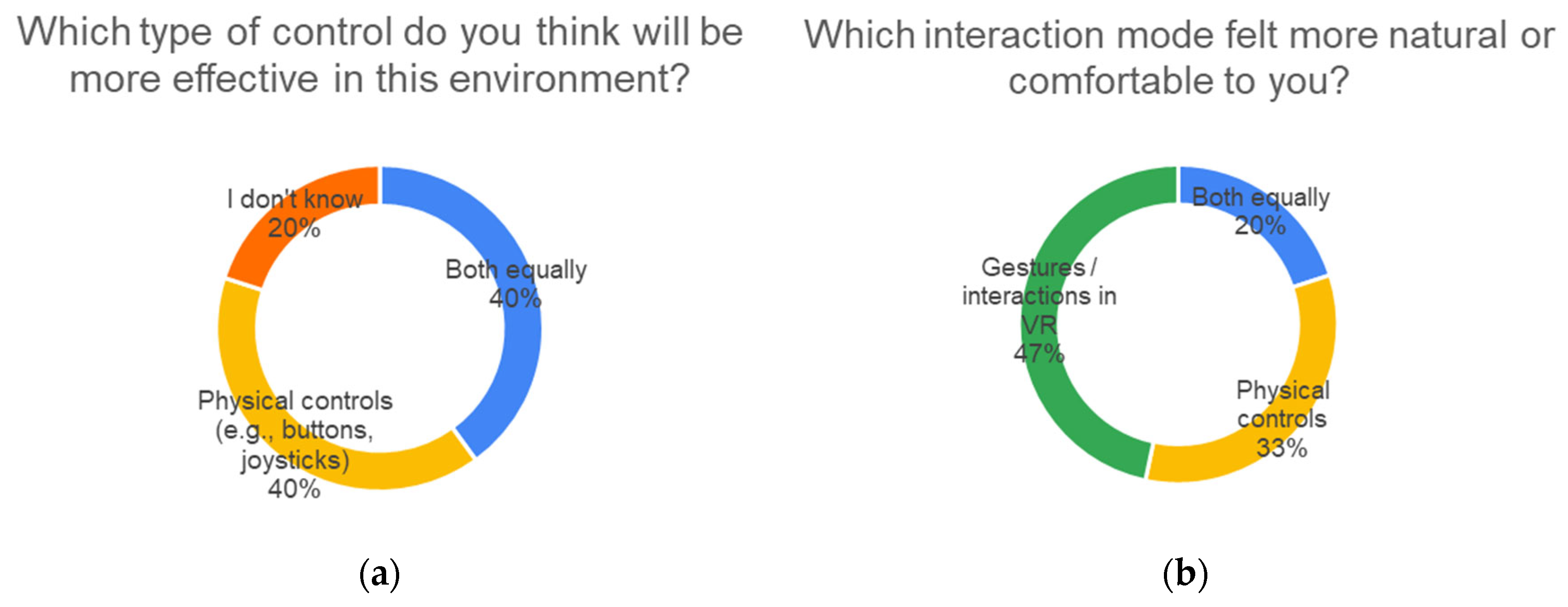 Which type of control do you think will be more effective in this environment?

I don't know
20%

Both equally
40%

Physical controls (e.g., buttons, joysticks)
40%

(a)

Which interaction mode felt more natural or comfortable to you?

Both equally
20%

Gestures / interactions in VR
47%

Physical controls
33%

(b)